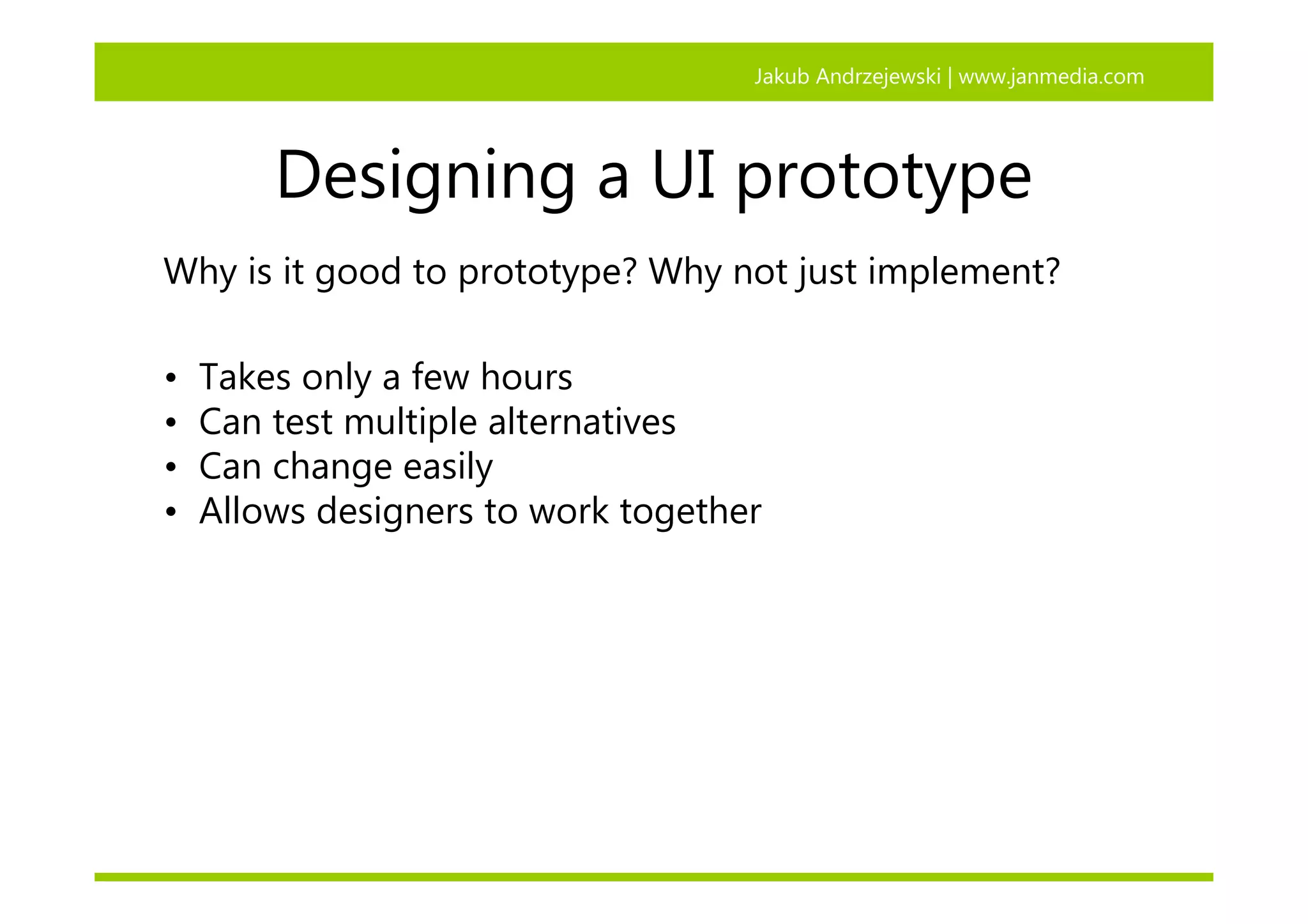 Jakub Andrzejewski | www.janmedia.com

Designing a UI prototype

Why is it good to prototype? Why not just implement?

• Takes only a few hours
• Can test multiple alternatives
• Can change easily
• Allows designers to work together